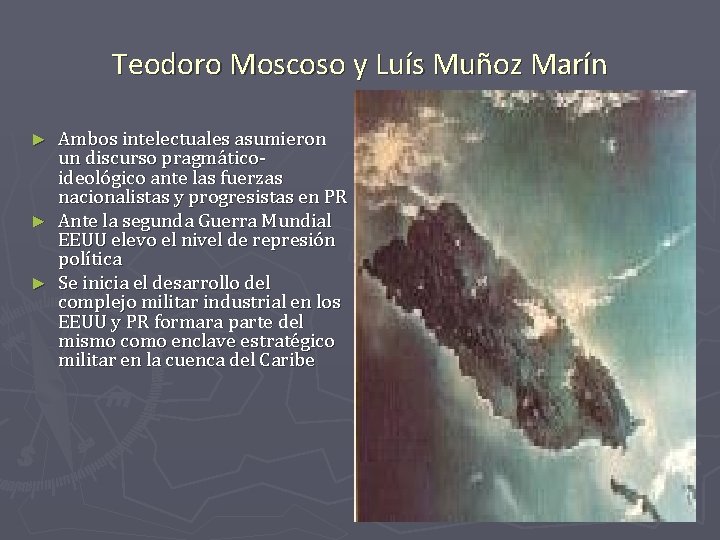 Teodoro Moscoso y Luís Muñoz Marín

► Ambos intelectuales asumieron un discurso pragmático-ideológico ante las fuerzas nacionalistas y progresistas en PR

► Ante la segunda Guerra Mundial EEUU elevo el nivel de represión política

► Se inicia el desarrollo del complejo militar industrial en los EEUU y PR formara parte del mismo como enclave estratégico militar en la cuenca del Caribe